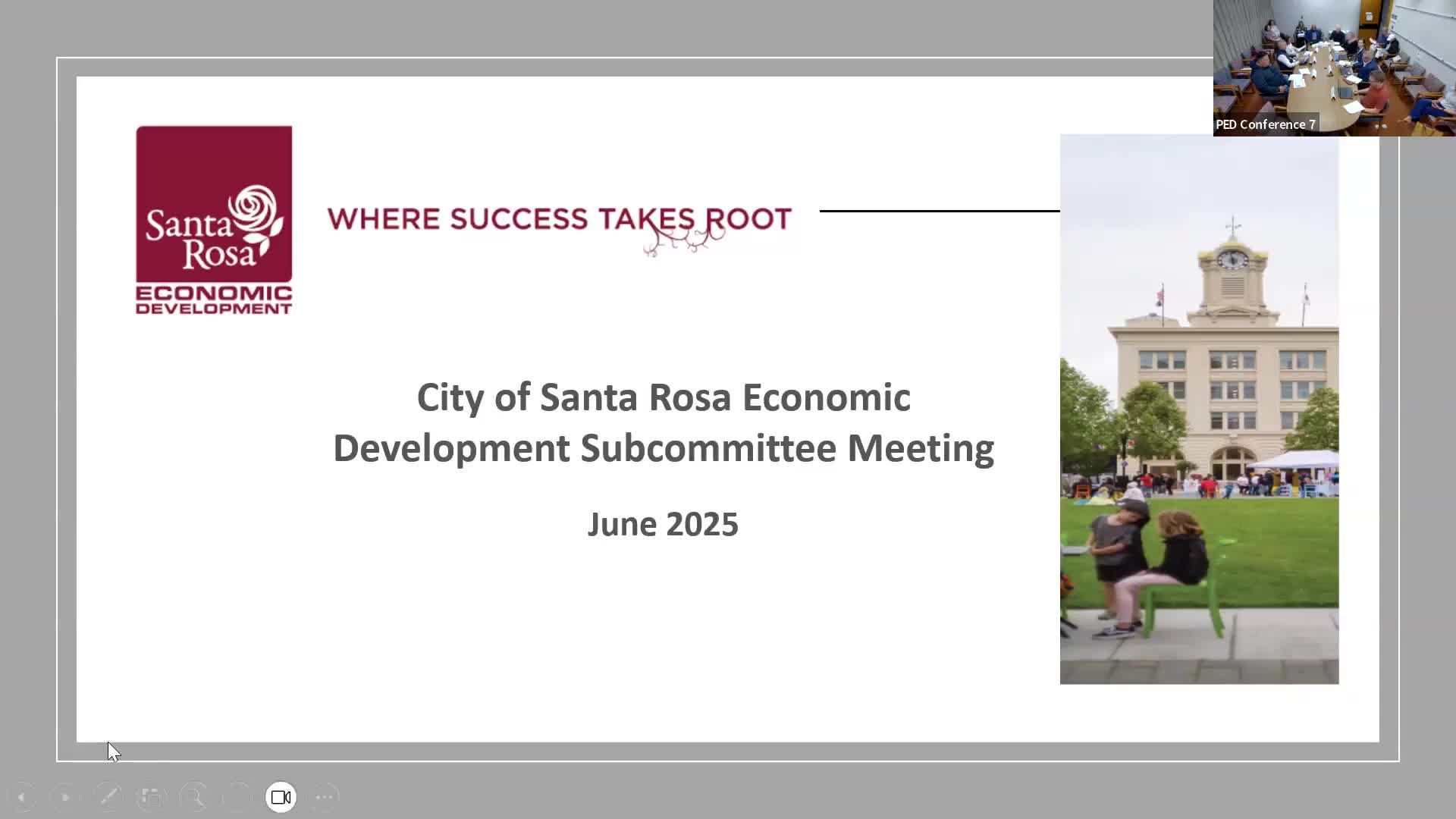 PED Conference 7

Santa Rosa
ECONOMIC DEVELOPMENT

WHERE SUCCESS TAKES ROOT

City of Santa Rosa Economic Development Subcommittee Meeting

June 2025